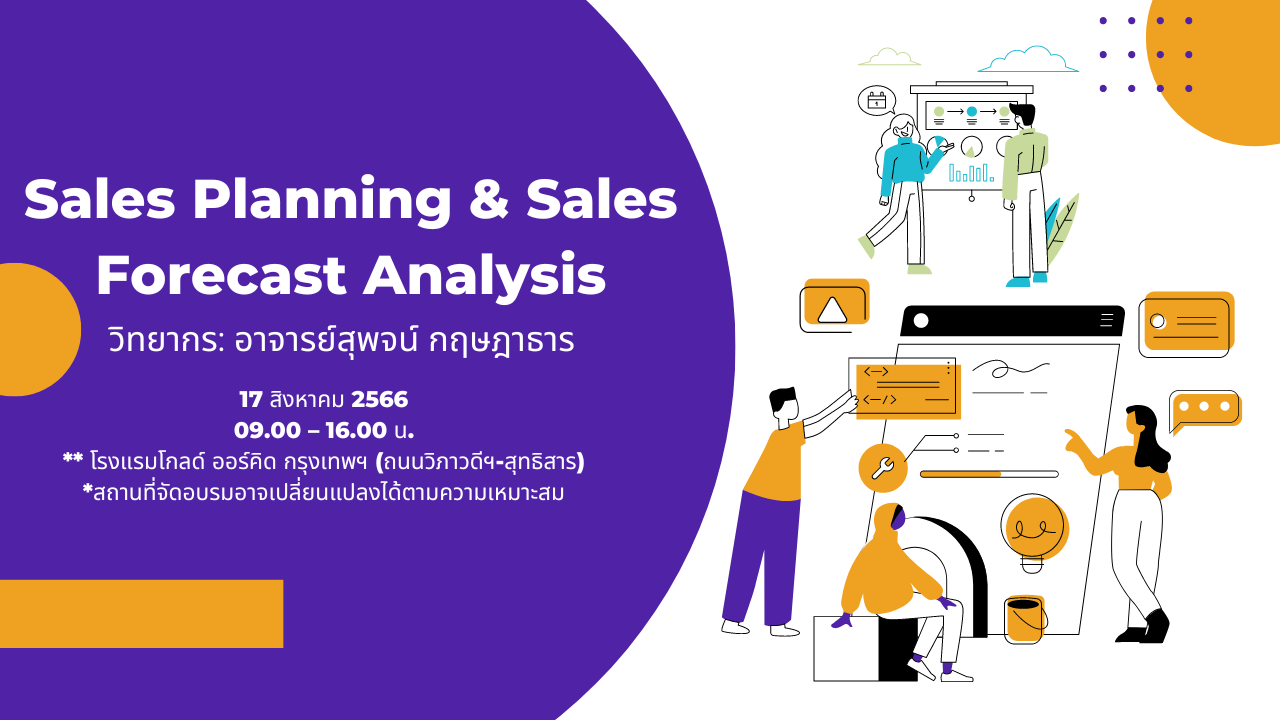 Sales Planning & Sales Forecast Analysis

วิทยากร: อาจารย์สุพจน์ กฤษฎาธาร

17 สิงหาคม 2566
09.00 – 16.00 น.
** โรงแรมโกลด์ ออร์คิด กรุงเทพฯ (ถนนวิภาวดีฯ-สุทธิสาร)
*สถานที่จัดอบรมอาจเปลี่ยนแปลงได้ตามความเหมาะสม